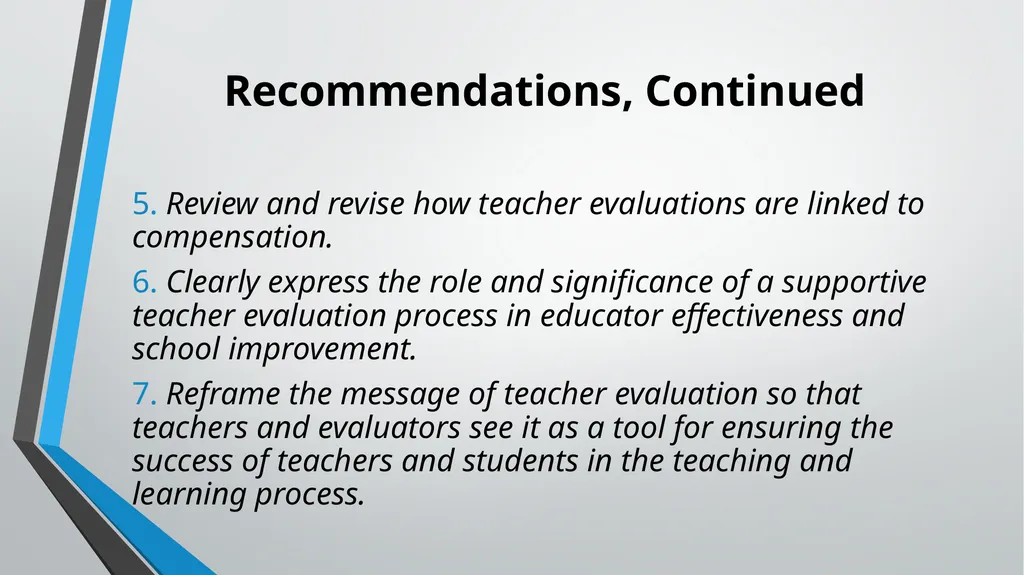 Recommendations, Continued

5. Review and revise how teacher evaluations are linked to compensation.

6. Clearly express the role and significance of a supportive teacher evaluation process in educator effectiveness and school improvement.

7. Reframe the message of teacher evaluation so that teachers and evaluators see it as a tool for ensuring the success of teachers and students in the teaching and learning process.